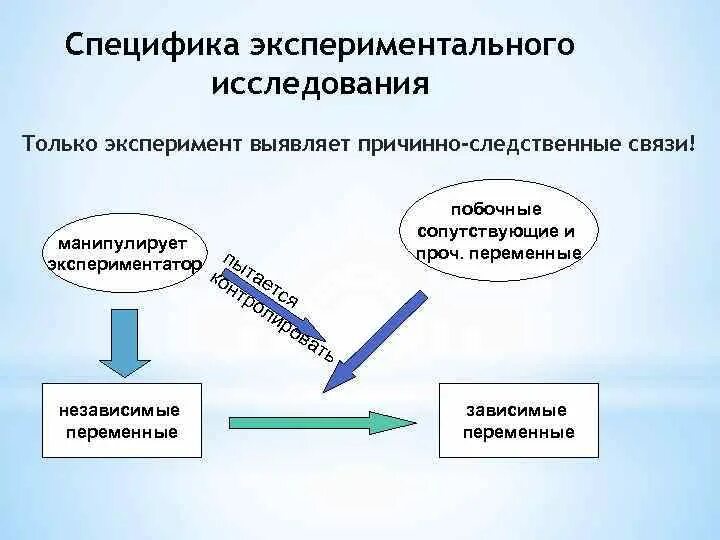 Специфика экспериментального исследования

Только эксперимент выявляет причинно-следственные связи!

манипулирует экспериментатор

пытается контролировать

побочные сопутствующие и проч. переменные

независимые переменные

зависимые переменные